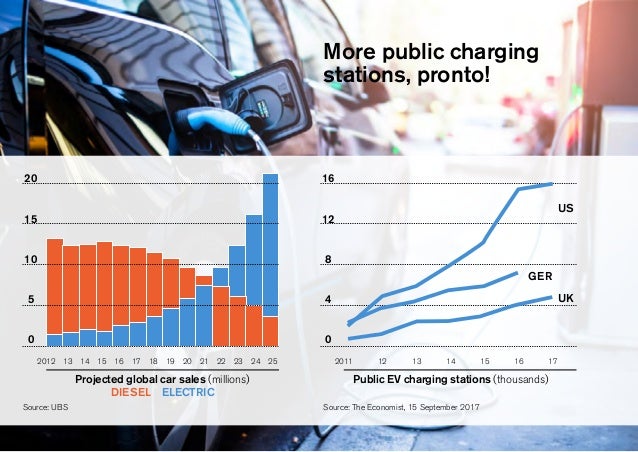 More public charging stations, pronto!

20
15
10
5
0

2012 13 14 15 16 17 18 19 20 21 22 23 24 25

Projected global car sales (millions)
DIESEL ELECTRIC

Source: UBS

16
12
8
4
0

US
GER
UK

2011 12 13 14 15 16 17

Public EV charging stations (thousands)

Source: The Economist, 15 September 2017